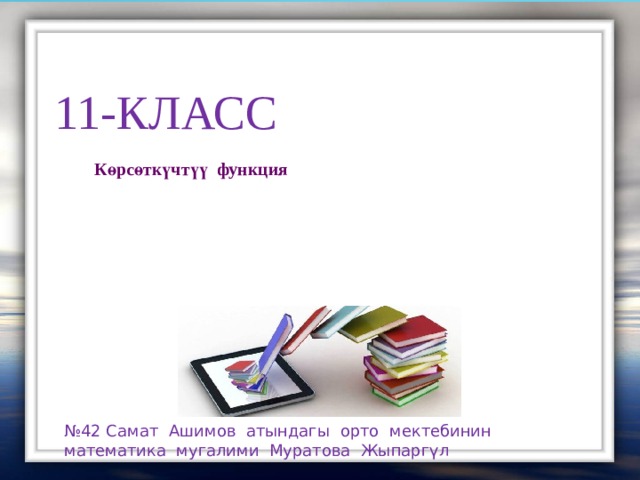 11-КЛАСС

Көрсөткүчтүү функция

№42 Самат Ашимов атындагы орто мектебинин математика мугалими Муратова Жыпаргүл